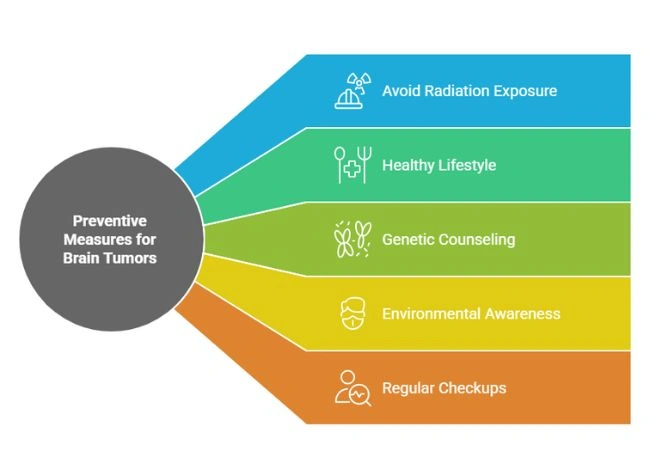 Preventive Measures for Brain Tumors

Avoid Radiation Exposure

Healthy Lifestyle

Genetic Counseling

Environmental Awareness

Regular Checkups